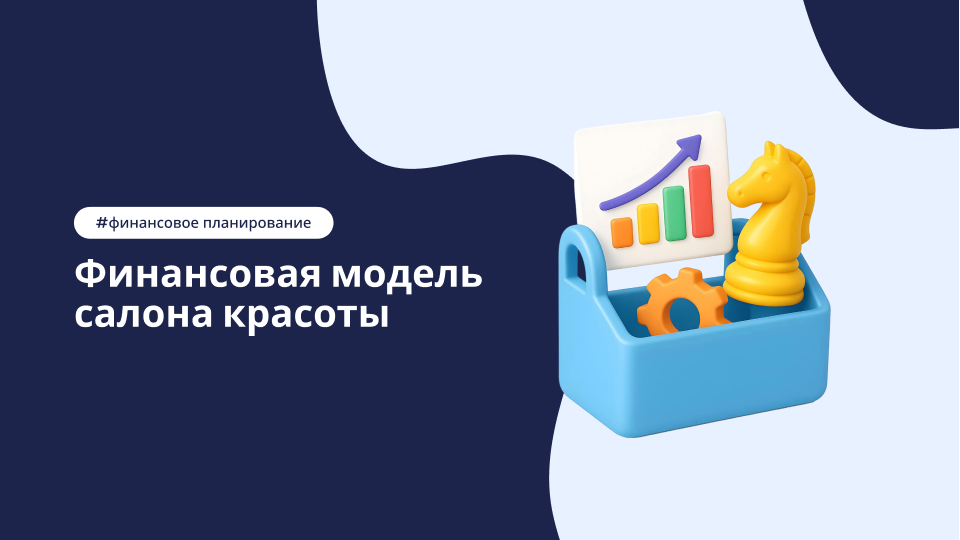 #финансовое планирование

Финансовая модель салона красоты